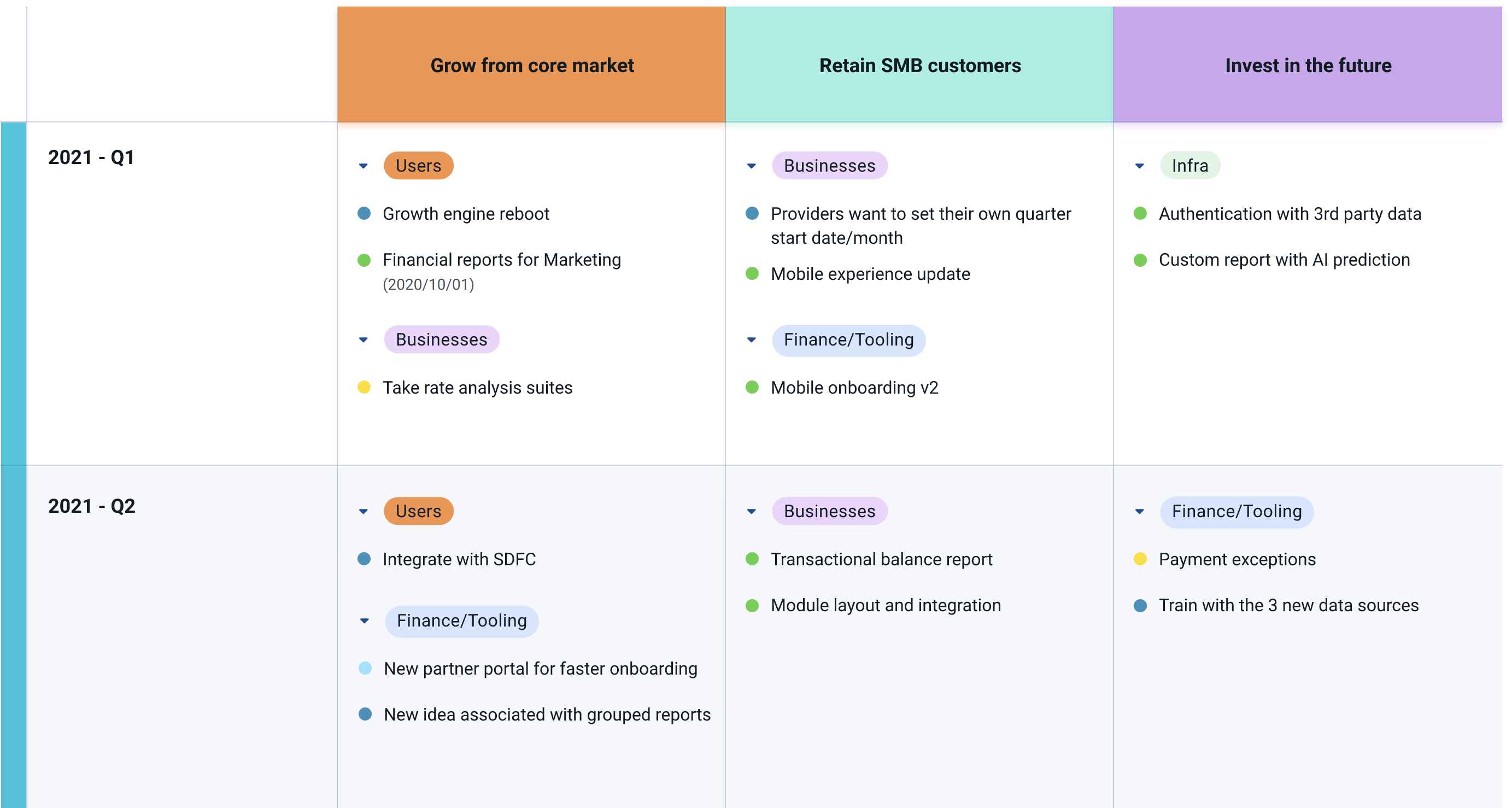 | | Grow from core market | Retain SMB customers | Invest in the future |
|---|---|---|---|
| 2021 - Q1 | Users<br>Growth engine reboot<br>Financial reports for Marketing (2020/10/01)<br>Businesses<br>Take rate analysis suites | Businesses<br>Providers want to set their own quarter start date/month<br>Mobile experience update<br>Finance/Tooling<br>Mobile onboarding v2 | Infra<br>Authentication with 3rd party data<br>Custom report with AI prediction |
| 2021 - Q2 | Users<br>Integrate with SDFC<br>Finance/Tooling<br>New partner portal for faster onboarding<br>New idea associated with grouped reports | Businesses<br>Transactional balance report<br>Module layout and integration | Finance/Tooling<br>Payment exceptions<br>Train with the 3 new data sources |